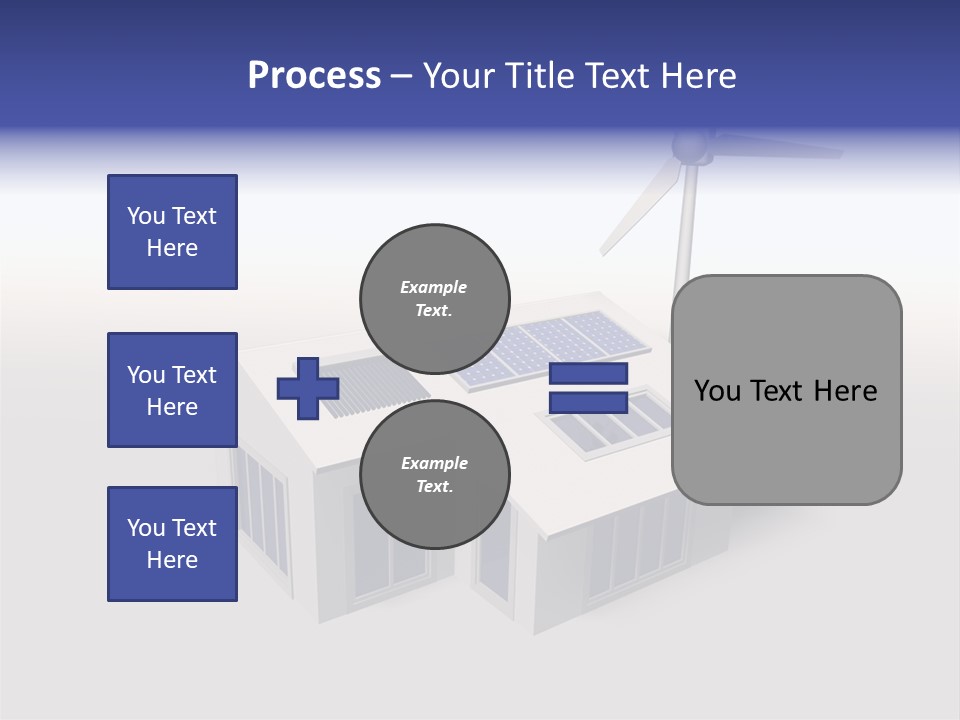 Process – Your Title Text Here

You Text Here

You Text Here

You Text Here

Example Text.

Example Text.

You Text Here